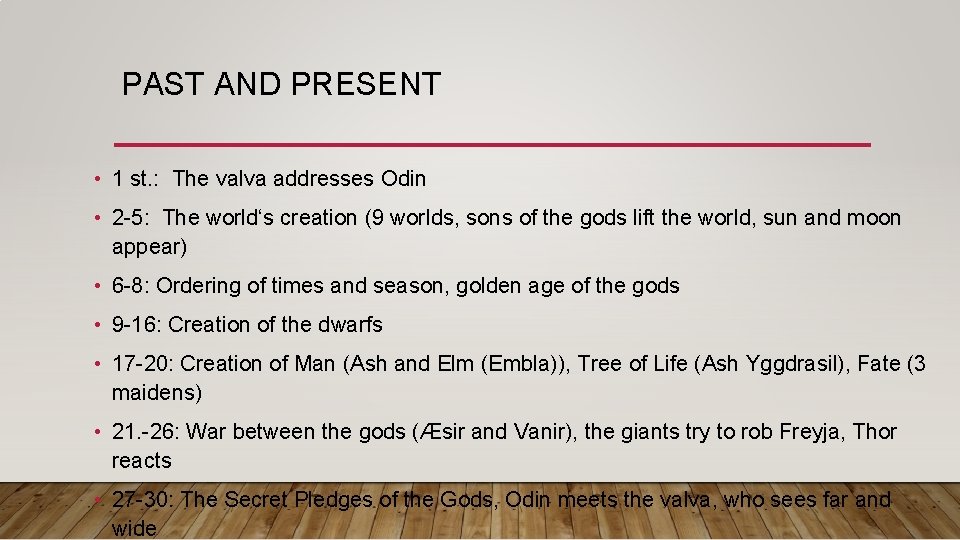 PAST AND PRESENT

• 1 st.: The valva addresses Odin

• 2-5: The world's creation (9 worlds, sons of the gods lift the world, sun and moon appear)

• 6-8: Ordering of times and season, golden age of the gods

• 9-16: Creation of the dwarfs

• 17-20: Creation of Man (Ash and Elm (Embla)), Tree of Life (Ash Yggdrasil), Fate (3 maidens)

• 21.-26: War between the gods (Æsir and Vanir), the giants try to rob Freyja, Thor reacts

• 27-30: The Secret Pledges of the Gods, Odin meets the valva, who sees far and wide